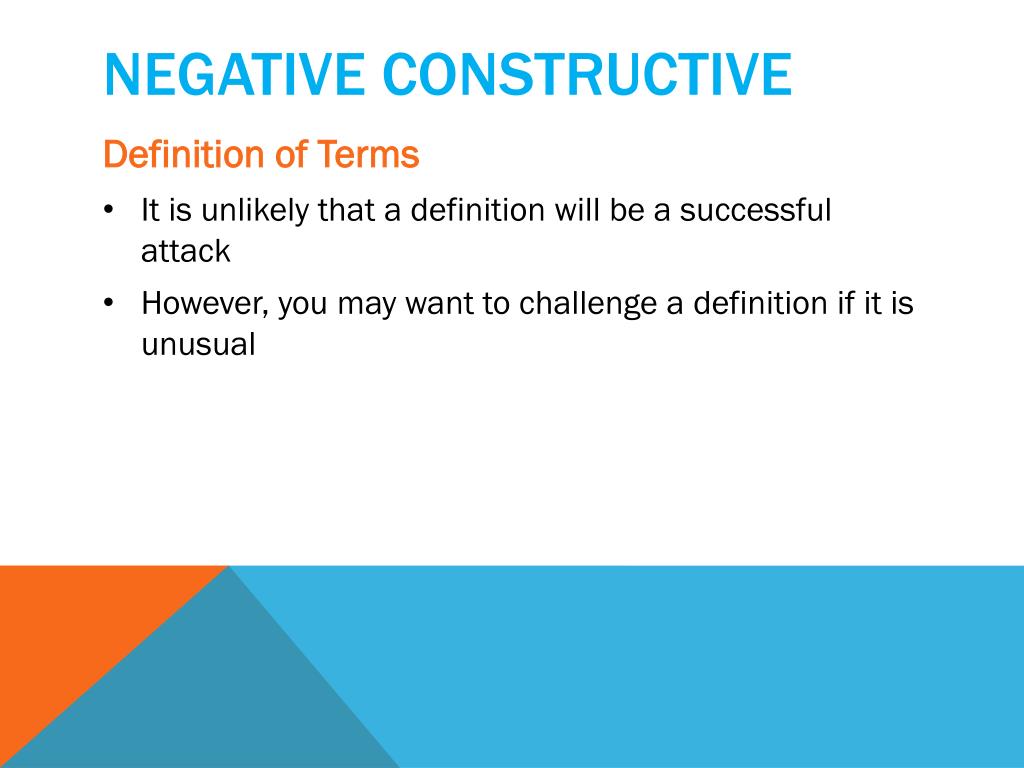 NEGATIVE CONSTRUCTIVE

Definition of Terms

• It is unlikely that a definition will be a successful attack

• However, you may want to challenge a definition if it is unusual